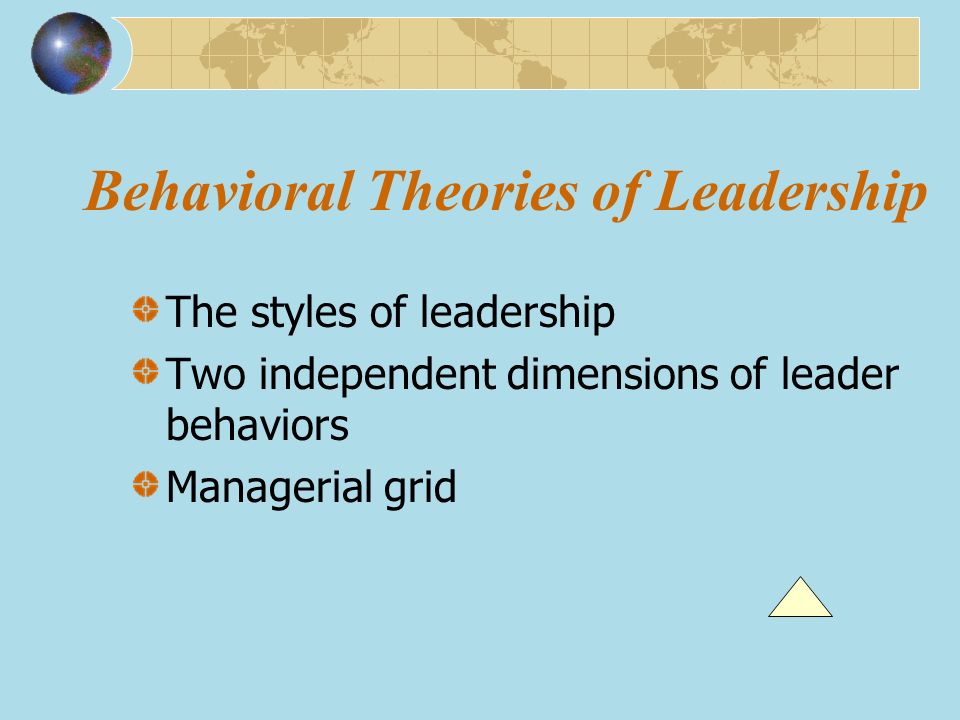 Behavioral Theories of Leadership

The styles of leadership

Two independent dimensions of leader behaviors

Managerial grid